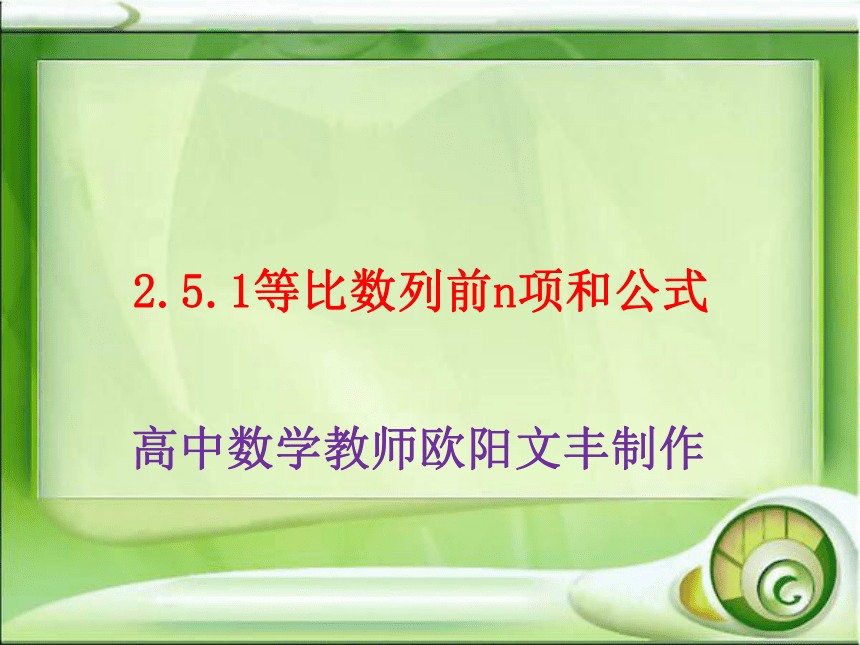 2.5.1等比数列前n项和公式

高中数学教师欧阳文丰制作